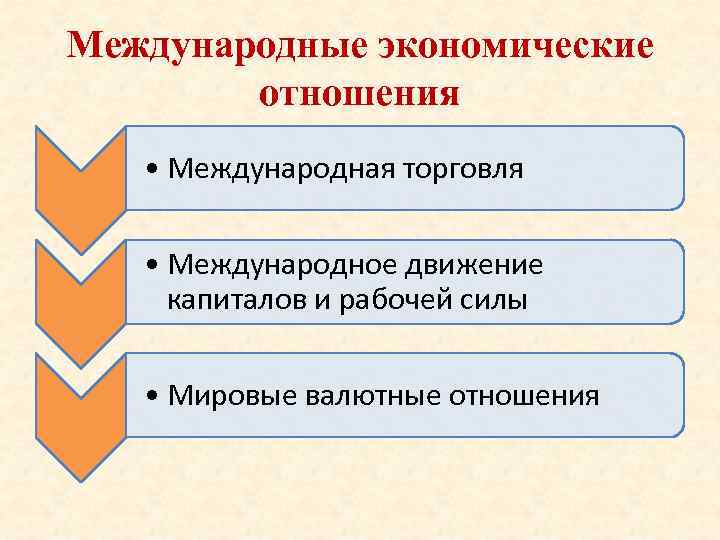 Международные экономические отношения

• Международная торговля

• Международное движение капиталов и рабочей силы

• Мировые валютные отношения